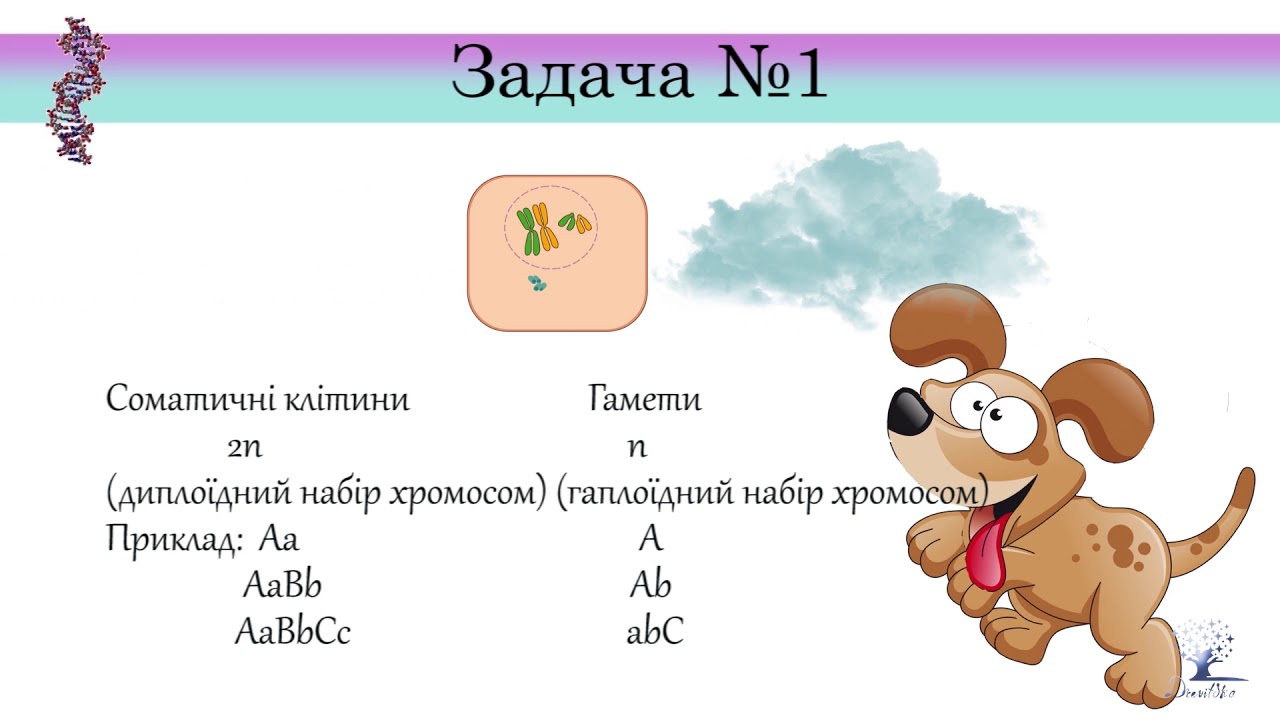 Задача №1

Соматичні клітини
2n
(диплоїдний набір хромосом)
Приклад: Aa
AaBb
AaBbCc

Гамети
n
(гаплоїдний набір хромосом)
A
Ab
abC

DrevitSko